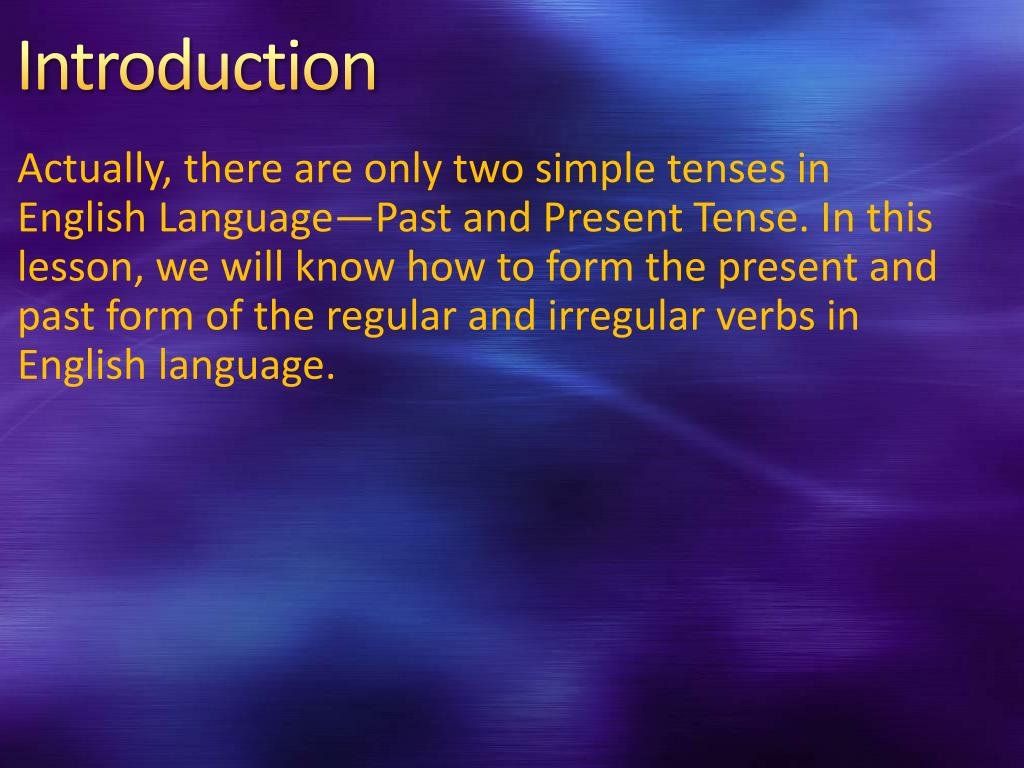 Introduction

Actually, there are only two simple tenses in English Language—Past and Present Tense. In this lesson, we will know how to form the present and past form of the regular and irregular verbs in English language.